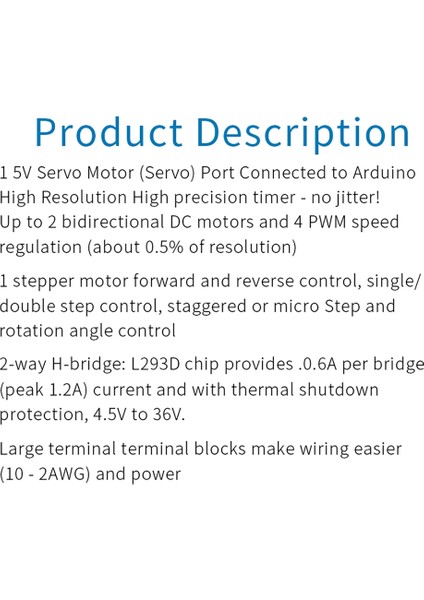 Product Description

1 5V Servo Motor (Servo) Port Connected to Arduino High Resolution High precision timer - no jitter! Up to 2 bidirectional DC motors and 4 PWM speed regulation (about 0.5% of resolution)

1 stepper motor forward and reverse control, single/ double step control, staggered or micro Step and rotation angle control

2-way H-bridge: L293D chip provides .0.6A per bridge (peak 1.2A) current and with thermal shutdown protection, 4.5V to 36V.

Large terminal terminal blocks make wiring easier (10 - 2AWG) and power